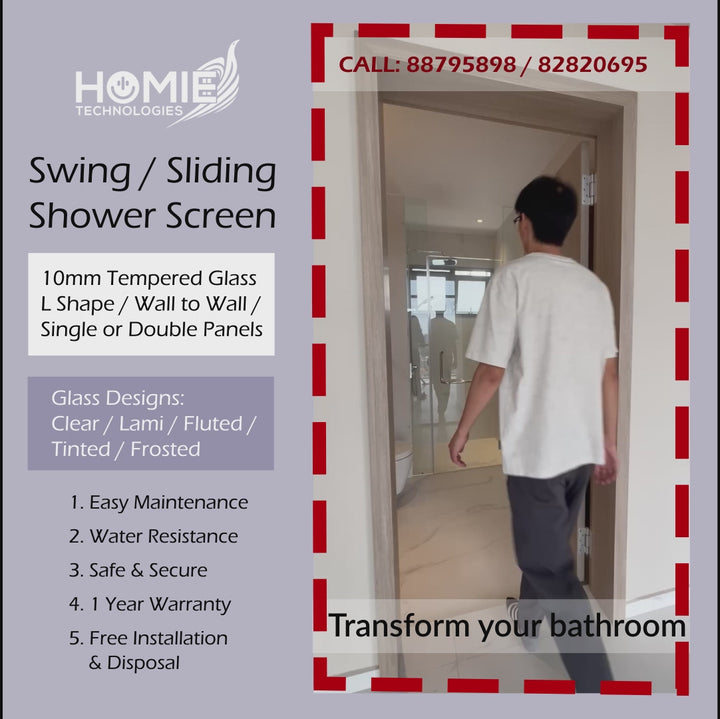 HOMIE
TECHNOLOGIES

Swing / Sliding Shower Screen

10mm Tempered Glass
L Shape / Wall to Wall /
Single or Double Panels

Glass Designs:
Clear / Lami / Fluted /
Tinted / Frosted

1. Easy Maintenance
2. Water Resistance
3. Safe & Secure
4. 1 Year Warranty
5. Free Installation & Disposal

CALL: 88795898 / 82820695

Transform your bathroom